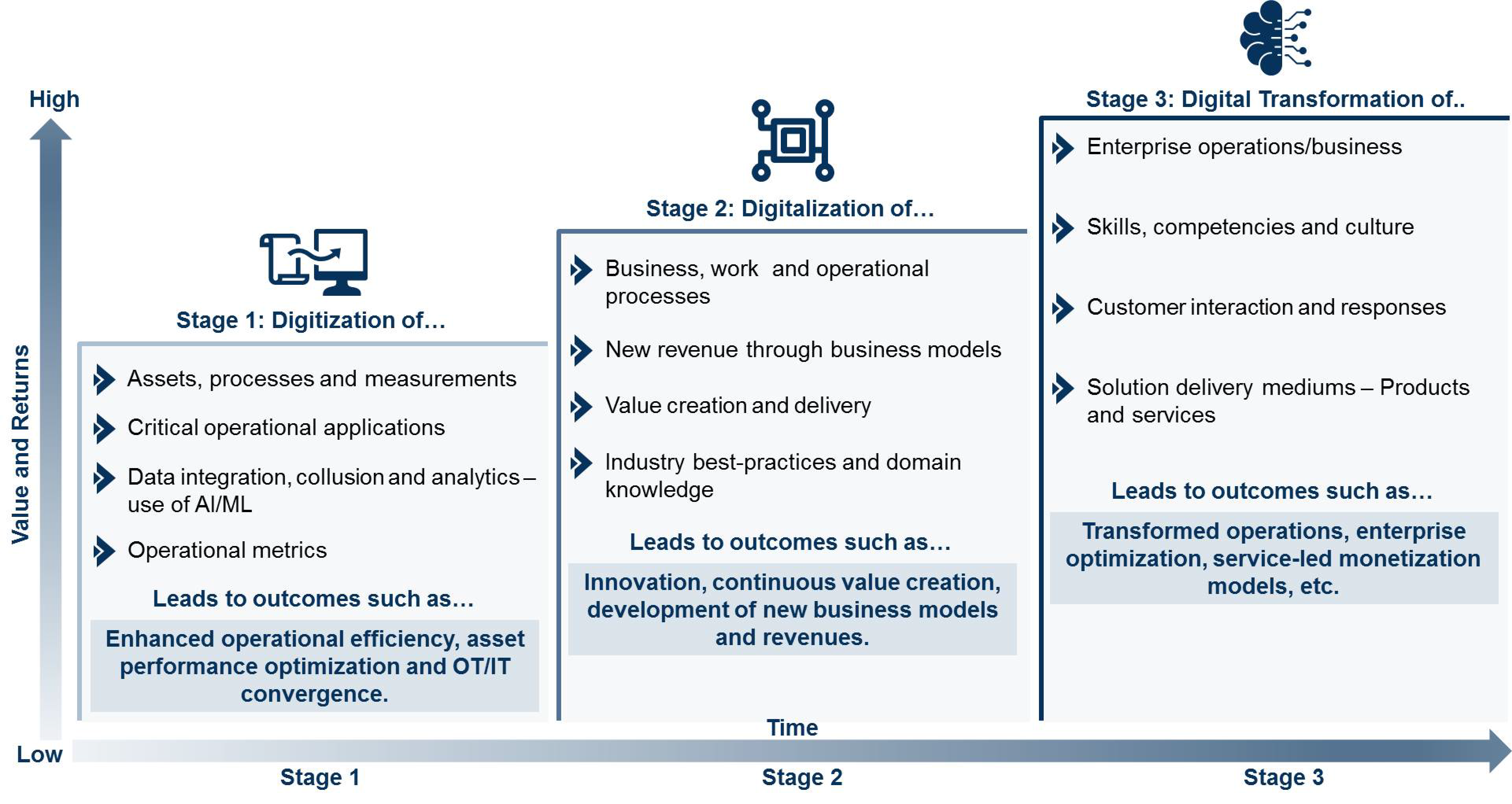 High

Value and Returns

Low

Stage 1: Digitization of…

Assets, processes and measurements

Critical operational applications

Data integration, collusion and analytics – use of AI/ML

Operational metrics

Leads to outcomes such as…

Enhanced operational efficiency, asset performance optimization and OT/IT convergence.

Stage 2: Digitalization of…

Business, work and operational processes

New revenue through business models

Value creation and delivery

Industry best-practices and domain knowledge

Leads to outcomes such as…

Innovation, continuous value creation, development of new business models and revenues.

Stage 3: Digital Transformation of..

Enterprise operations/business

Skills, competencies and culture

Customer interaction and responses

Solution delivery mediums – Products and services

Leads to outcomes such as…

Transformed operations, enterprise optimization, service-led monetization models, etc.

Time

Stage 1

Stage 2

Stage 3